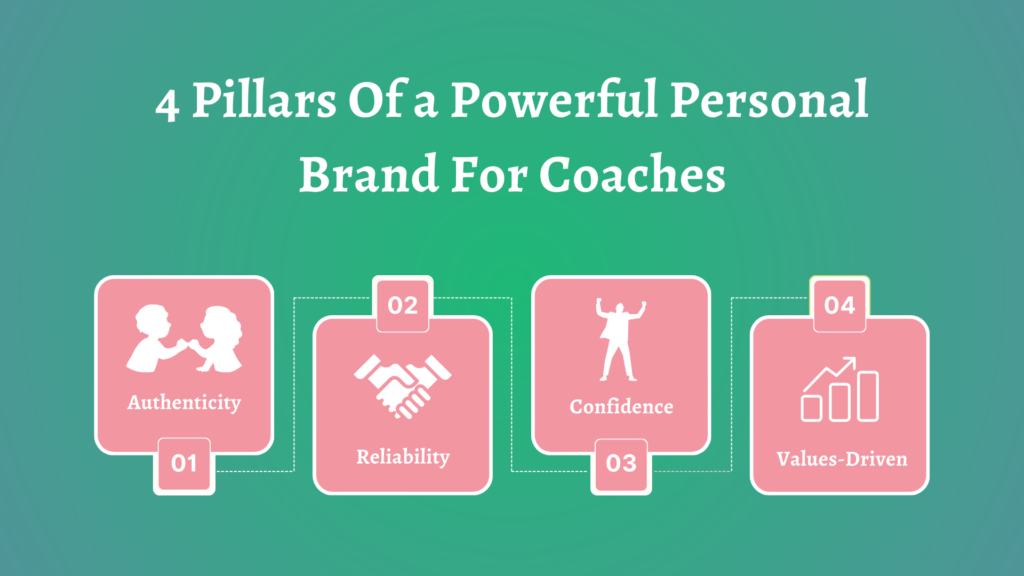 4 Pillars Of a Powerful Personal Brand For Coaches

Authenticity

01

02

Reliability

Confidence

03

04

Values-Driven